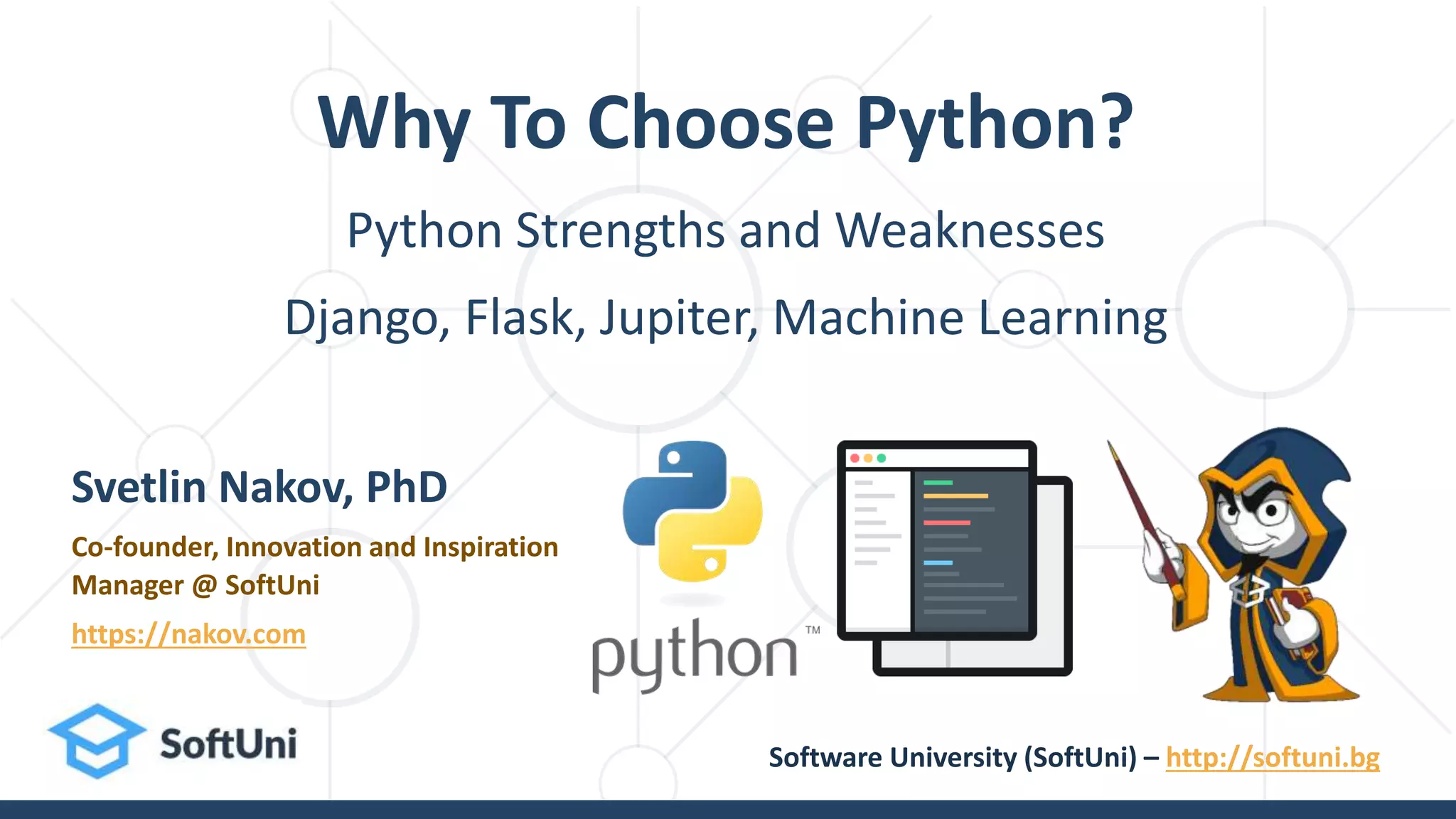 Why To Choose Python?

Python Strengths and Weaknesses

Django, Flask, Jupiter, Machine Learning

Svetlin Nakov, PhD

Co-founder, Innovation and Inspiration Manager @ SoftUni

https://nakov.com

python™

SoftUni

Software University (SoftUni) – http://softuni.bg